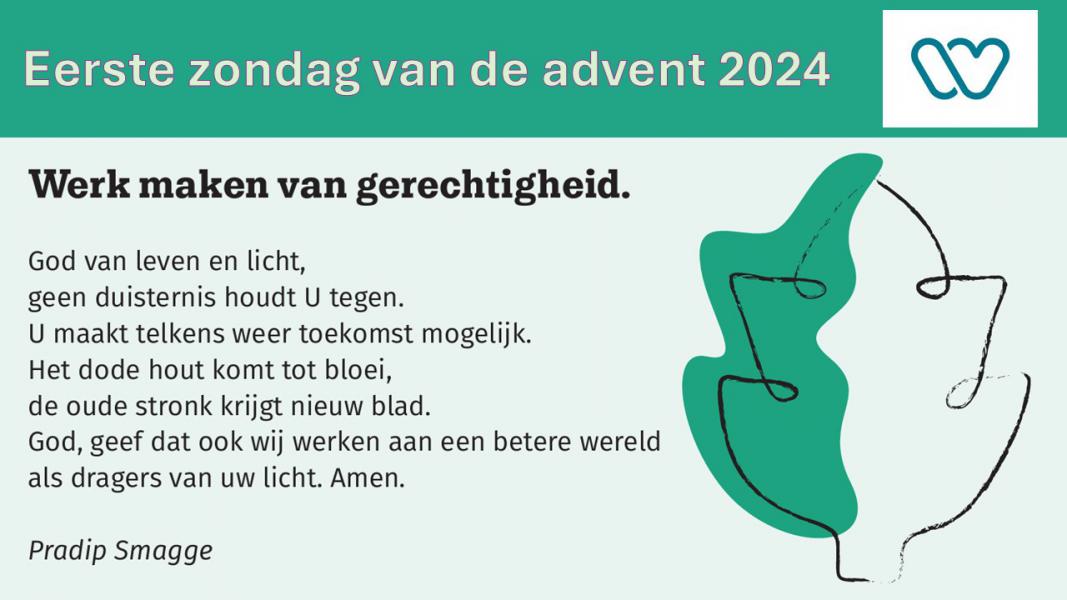 Eerste zondag van de advent 2024

Werk maken van gerechtigheid.

God van leven en licht,
geen duisternis houdt U tegen.
U maakt telkens weer toekomst mogelijk.
Het dode hout komt tot bloei,
de oude stronk krijgt nieuw blad.
God, geef dat ook wij werken aan een betere wereld
als dragers van uw licht. Amen.

Pradip Smagge